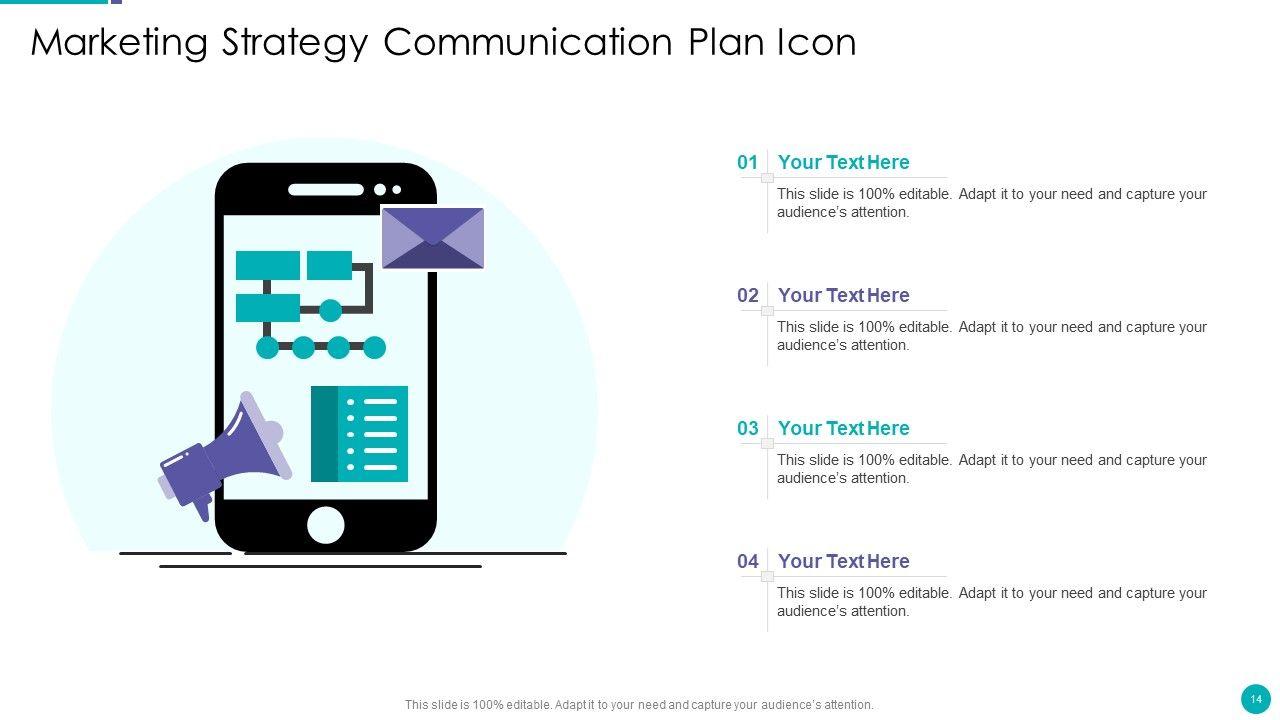 Marketing Strategy Communication Plan Icon

01 Your Text Here

This slide is 100% editable. Adapt it to your need and capture your audience's attention.

02 Your Text Here

This slide is 100% editable. Adapt it to your need and capture your audience's attention.

03 Your Text Here

This slide is 100% editable. Adapt it to your need and capture your audience's attention.

04 Your Text Here

This slide is 100% editable. Adapt it to your need and capture your audience's attention.

This slide is 100% editable. Adapt it to your need and capture your audience's attention.

14